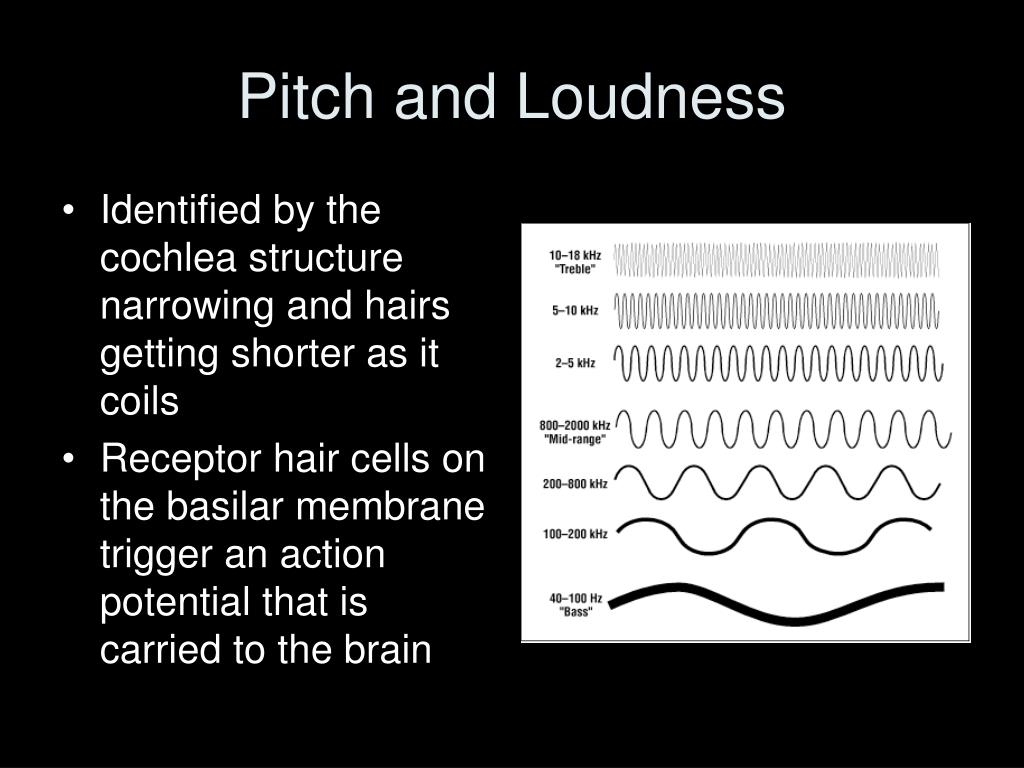 Pitch and Loudness

• Identified by the cochlea structure narrowing and hairs getting shorter as it coils
• Receptor hair cells on the basilar membrane trigger an action potential that is carried to the brain

10–18 kHz
"Treble"
5–10 kHz
2–5 kHz
800–2000 kHz
"Mid-range"
200–800 kHz
100–200 kHz
40–100 Hz
"Bass"